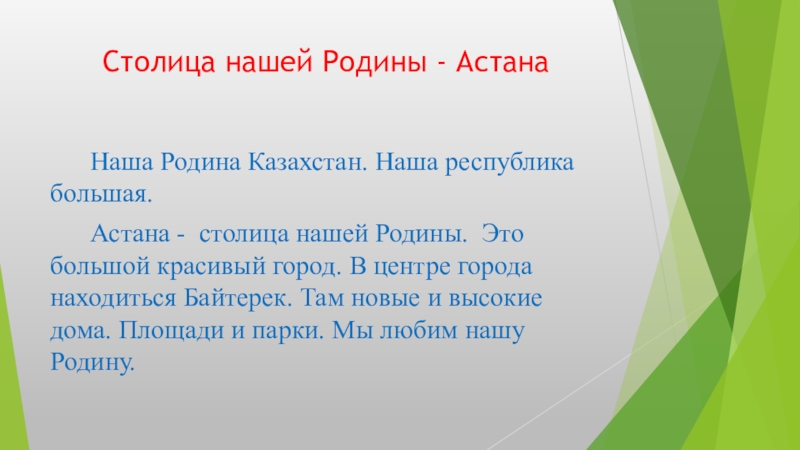 Столица нашей Родины - Астана

Наша Родина Казахстан. Наша республика большая.

Астана - столица нашей Родины. Это большой красивый город. В центре города находиться Байтерек. Там новые и высокие дома. Площади и парки. Мы любим нашу Родину.